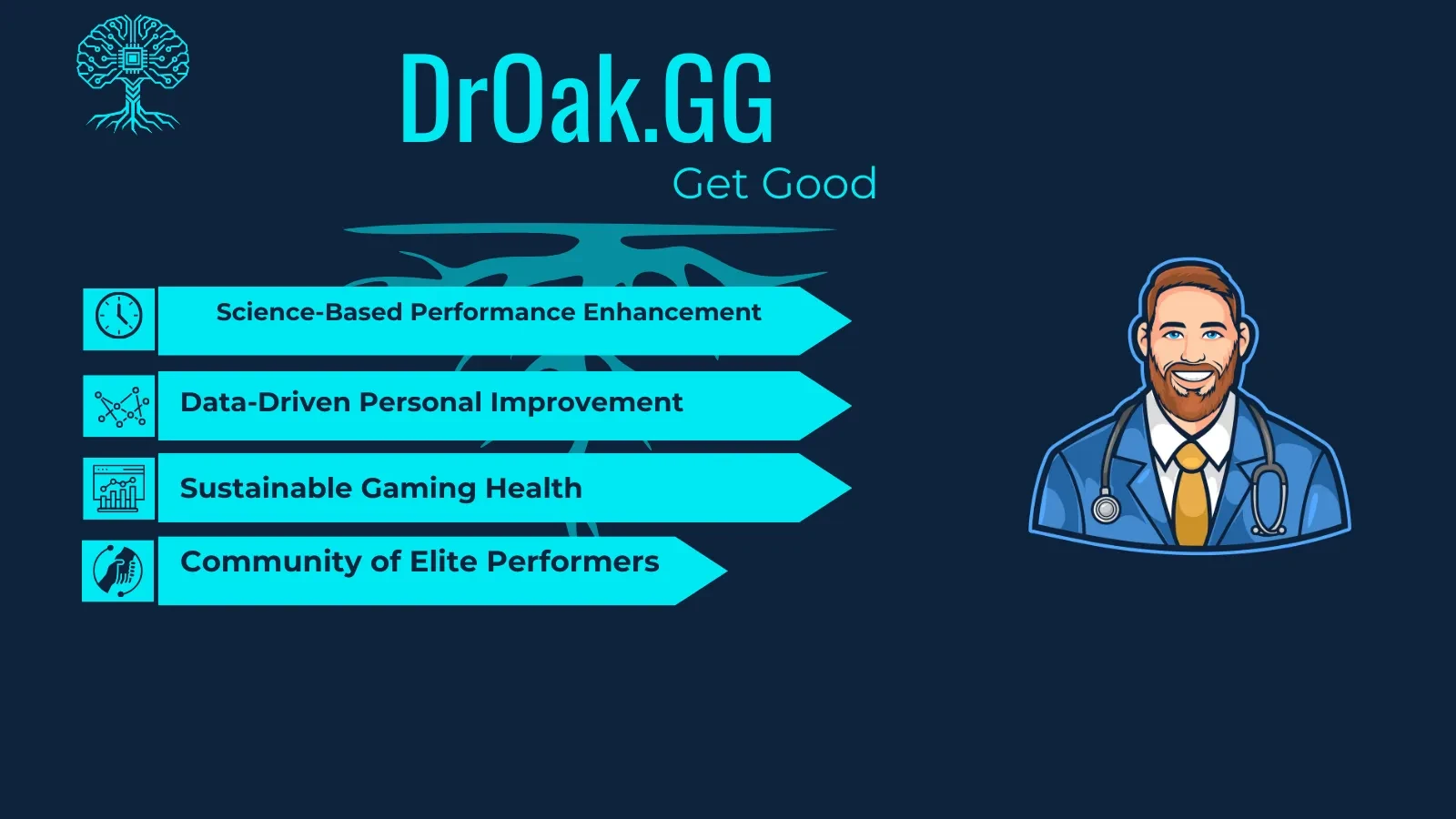 DrOak.GG
Get Good

Science-Based Performance Enhancement

Data-Driven Personal Improvement

Sustainable Gaming Health

Community of Elite Performers